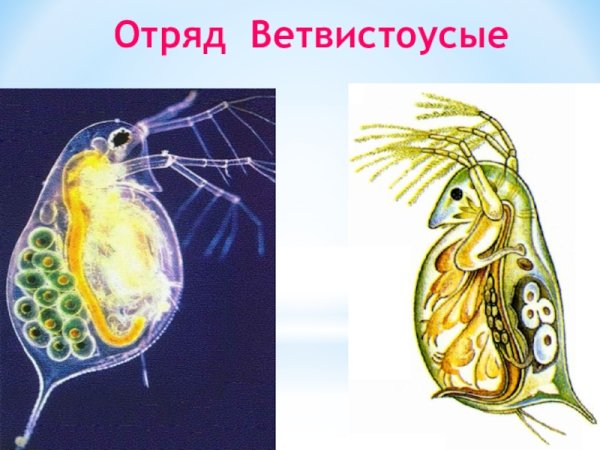 Отряд Ветвистоусые